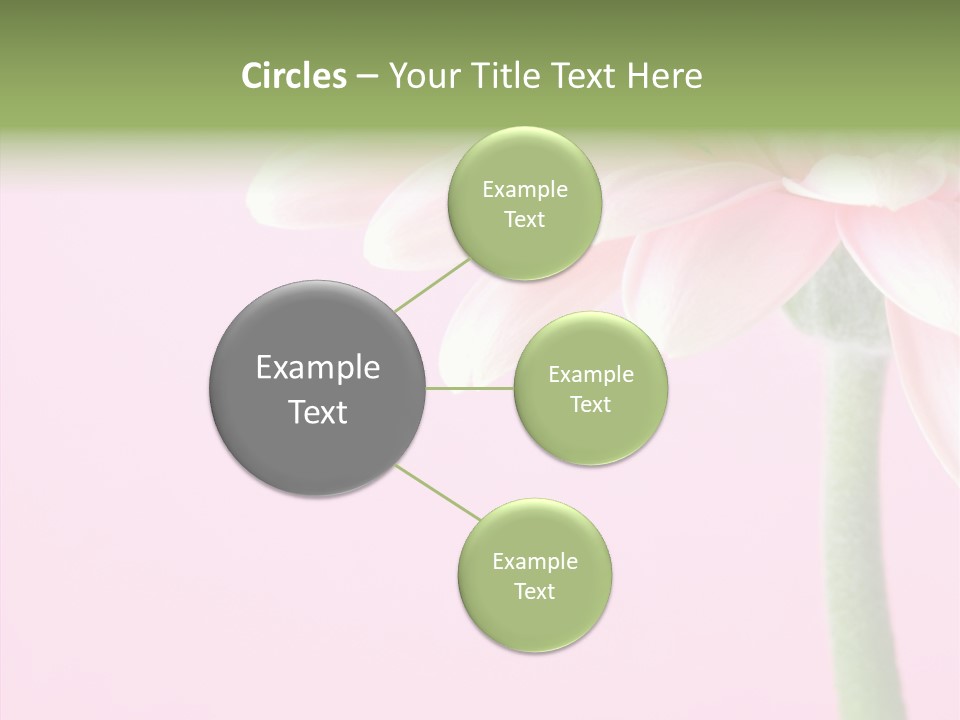 Circles – Your Title Text Here

Example Text

Example Text

Example Text

Example Text